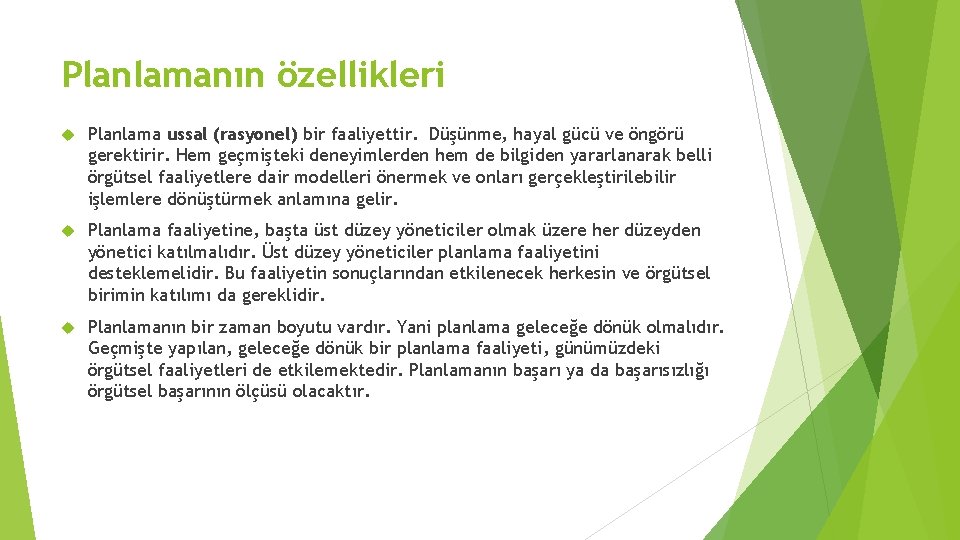 Planlamanın özellikleri

Planlama ussal (rasyonel) bir faaliyettir. Düşünme, hayal gücü ve öngörü gerektirir. Hem geçmişteki deneyimlerden hem de bilgiden yararlanarak belli örgütsel faaliyetlere dair modelleri önermek ve onları gerçekleştirilebilir işlemlere dönüştürmek anlamına gelir.

Planlama faaliyetine, başta üst düzey yöneticiler olmak üzere her düzeyden yönetici katılmalıdır. Üst düzey yöneticiler planlama faaliyetini desteklemelidir. Bu faaliyetin sonuçlarından etkilenecek herkesin ve örgütsel birimin katılımı da gereklidir.

Planlamanın bir zaman boyutu vardır. Yani planlama geleceğe dönük olmalıdır. Geçmişte yapılan, geleceğe dönük bir planlama faaliyeti, günümüzdeki örgütsel faaliyetleri de etkilemektedir. Planlamanın başarı ya da başarısızlığı örgütsel başarının ölçüsü olacaktır.